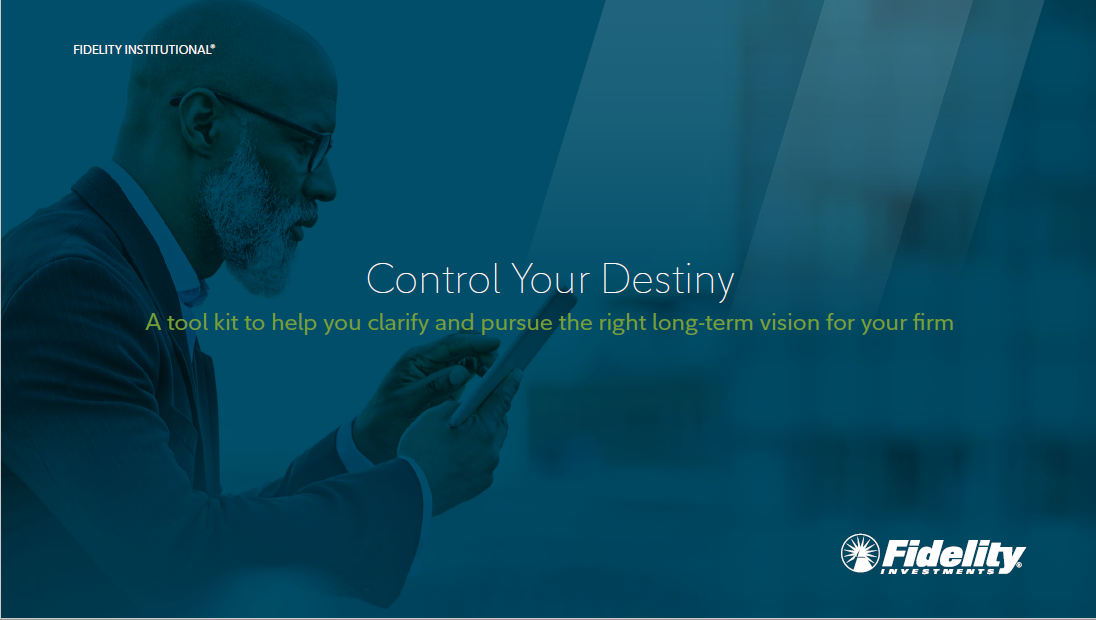 FIDELITY INSTITUTIONAL®

Control Your Destiny

A tool kit to help you clarify and pursue the right long-term vision for your firm

Fidelity INVESTMENTS®